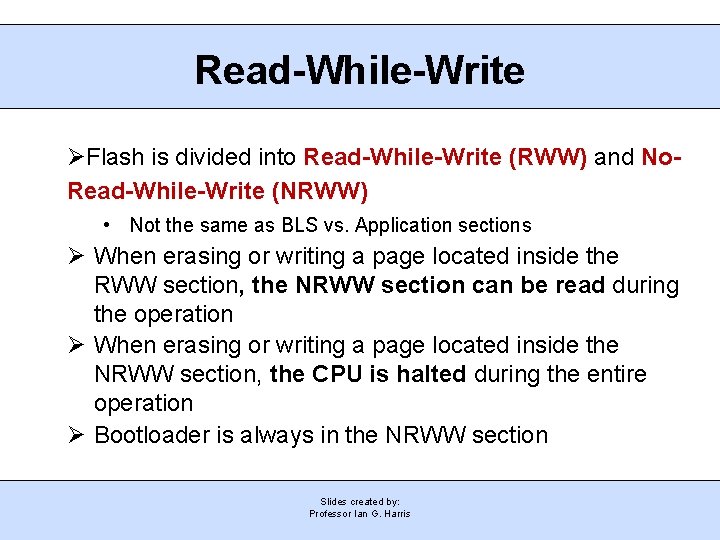 Read-While-Write

➢Flash is divided into Read-While-Write (RWW) and No-Read-While-Write (NRWW)

• Not the same as BLS vs. Application sections

➢ When erasing or writing a page located inside the RWW section, the NRWW section can be read during the operation

➢ When erasing or writing a page located inside the NRWW section, the CPU is halted during the entire operation

➢ Bootloader is always in the NRWW section

Slides created by:
Professor Ian G. Harris